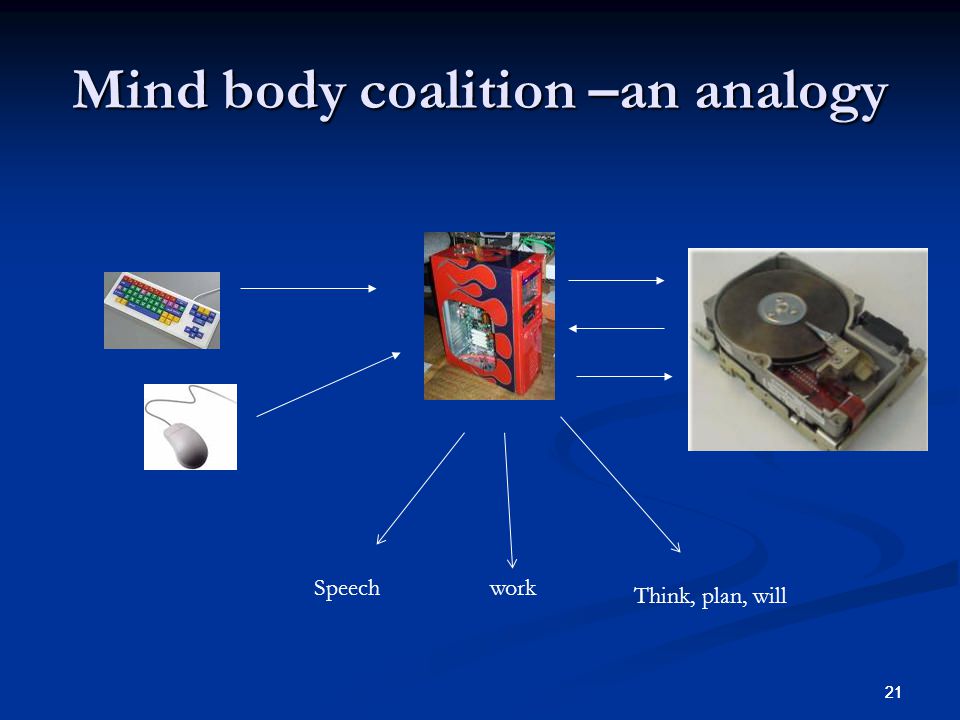 Mind body coalition –an analogy

Speech

work

Think, plan, will

21